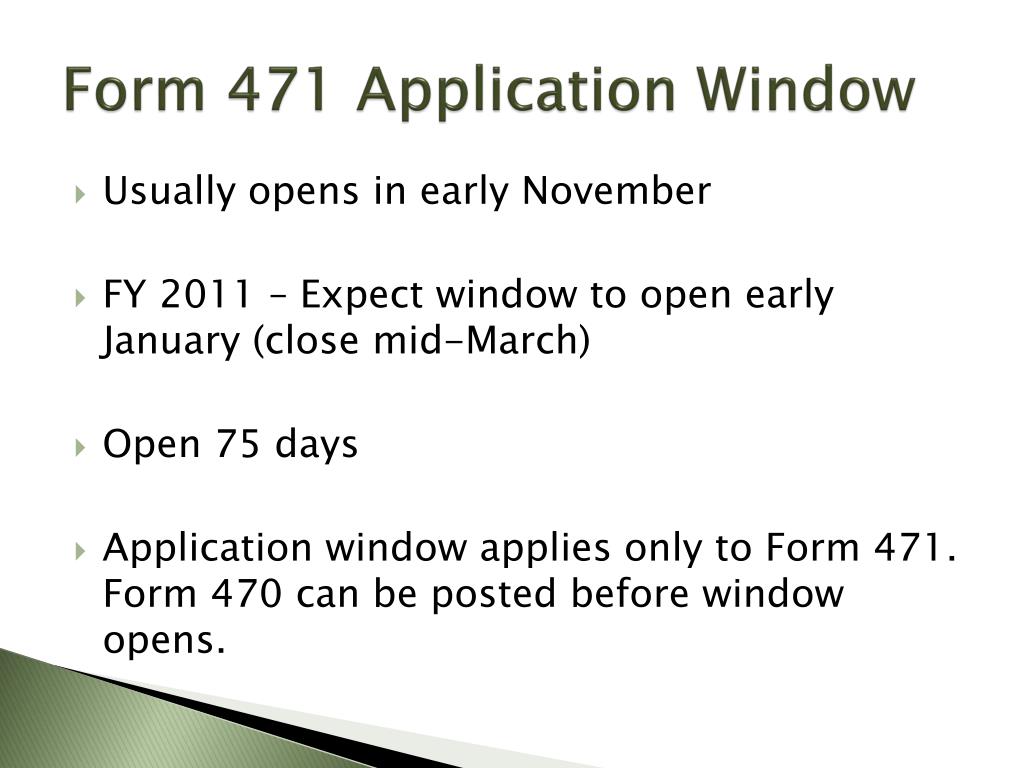 Form 471 Application Window

Usually opens in early November

FY 2011 – Expect window to open early January (close mid-March)

Open 75 days

Application window applies only to Form 471. Form 470 can be posted before window opens.